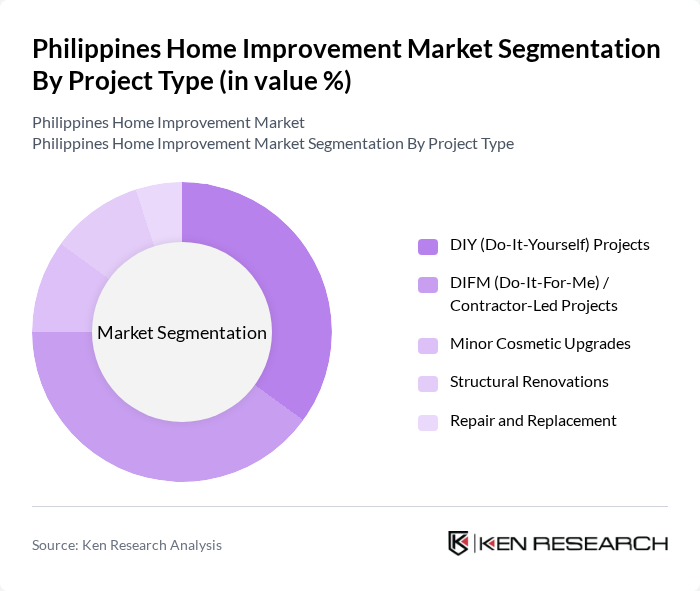 Philippines Home Improvement Market Segmentation By Project Type (in value %)

Philippines Home Improvement Market
Philippines Home Improvement Market Segmentation By Project Type

Market Segmentation

DIY (Do-It-Yourself) Projects
DIFM (Do-It-For-Me) / Contractor-Led Projects
Minor Cosmetic Upgrades
Structural Renovations
Repair and Replacement

Source: Ken Research Analysis

KEN RESEARCH